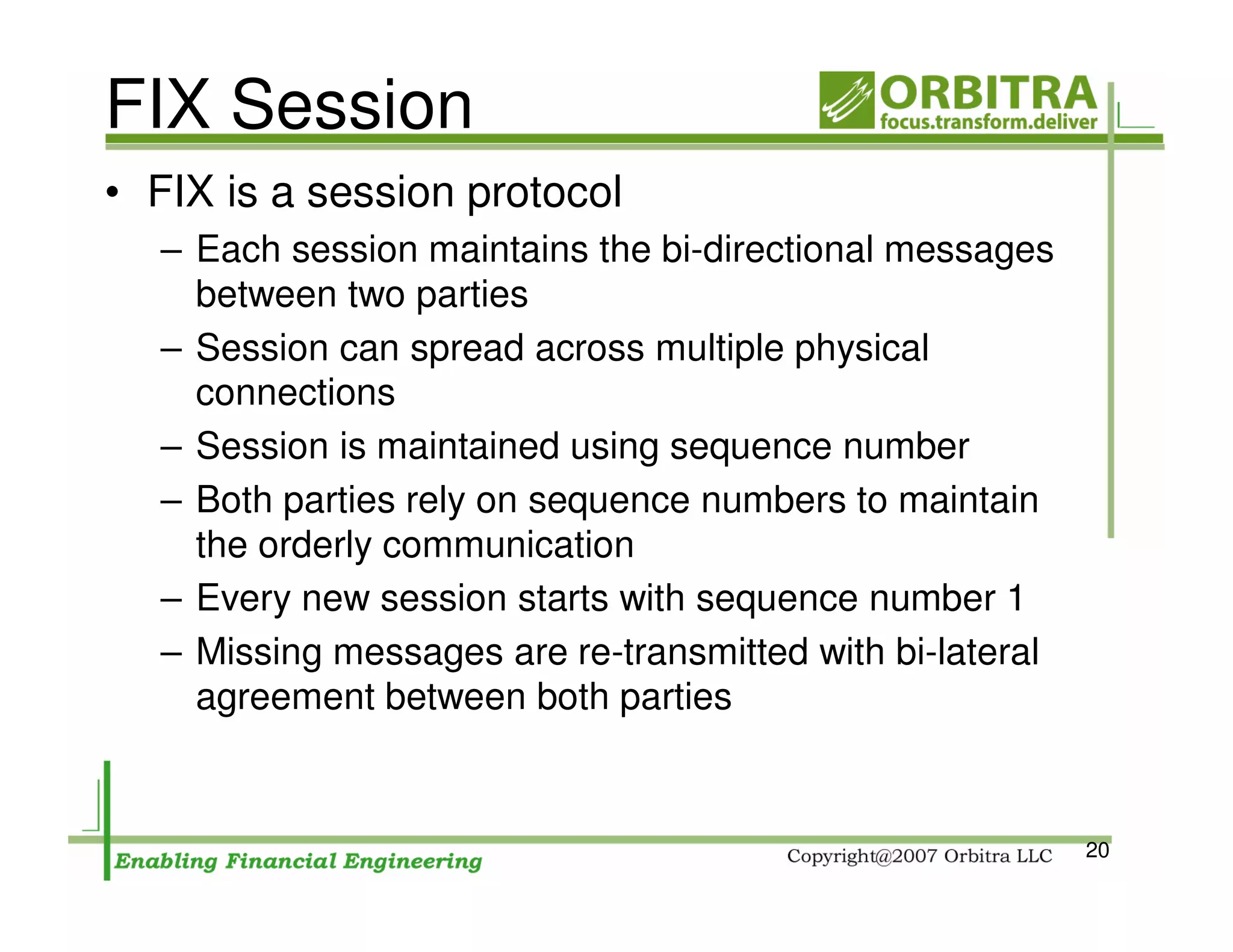 FIX Session

ORBITRA
focus.transform.deliver

• FIX is a session protocol
– Each session maintains the bi-directional messages between two parties
– Session can spread across multiple physical connections
– Session is maintained using sequence number
– Both parties rely on sequence numbers to maintain the orderly communication
– Every new session starts with sequence number 1
– Missing messages are re-transmitted with bi-lateral agreement between both parties

Enabling Financial Engineering

Copyright@2007 Orbitra LLC

20